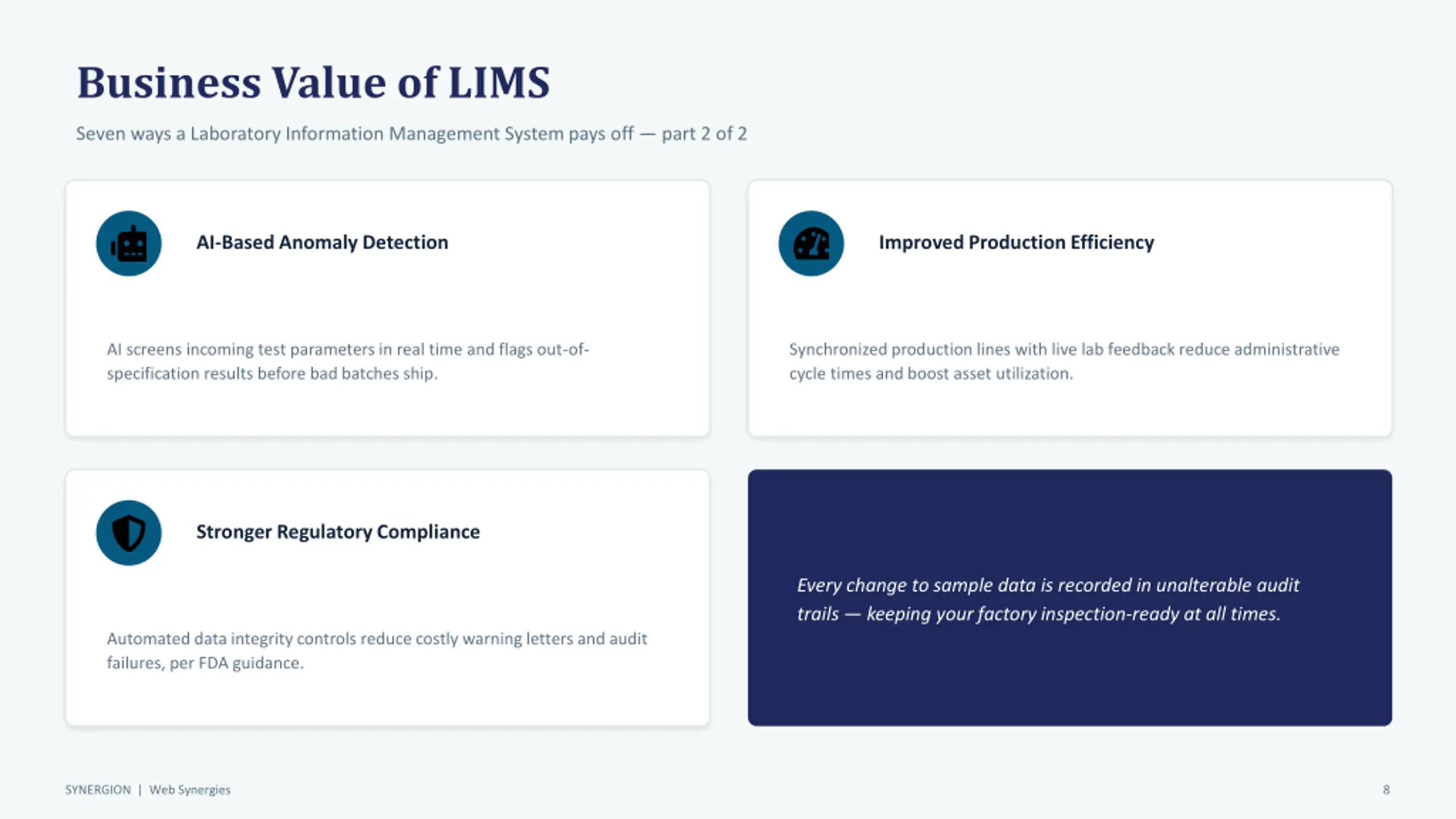 Business Value of LIMS

Seven ways a Laboratory Information Management System pays off — part 2 of 2

AI-Based Anomaly Detection

AI screens incoming test parameters in real time and flags out-of-specification results before bad batches ship.

Improved Production Efficiency

Synchronized production lines with live lab feedback reduce administrative cycle times and boost asset utilization.

Stronger Regulatory Compliance

Automated data integrity controls reduce costly warning letters and audit failures, per FDA guidance.

Every change to sample data is recorded in unalterable audit trails — keeping your factory inspection-ready at all times.

SYNERGION | Web Synergies

8